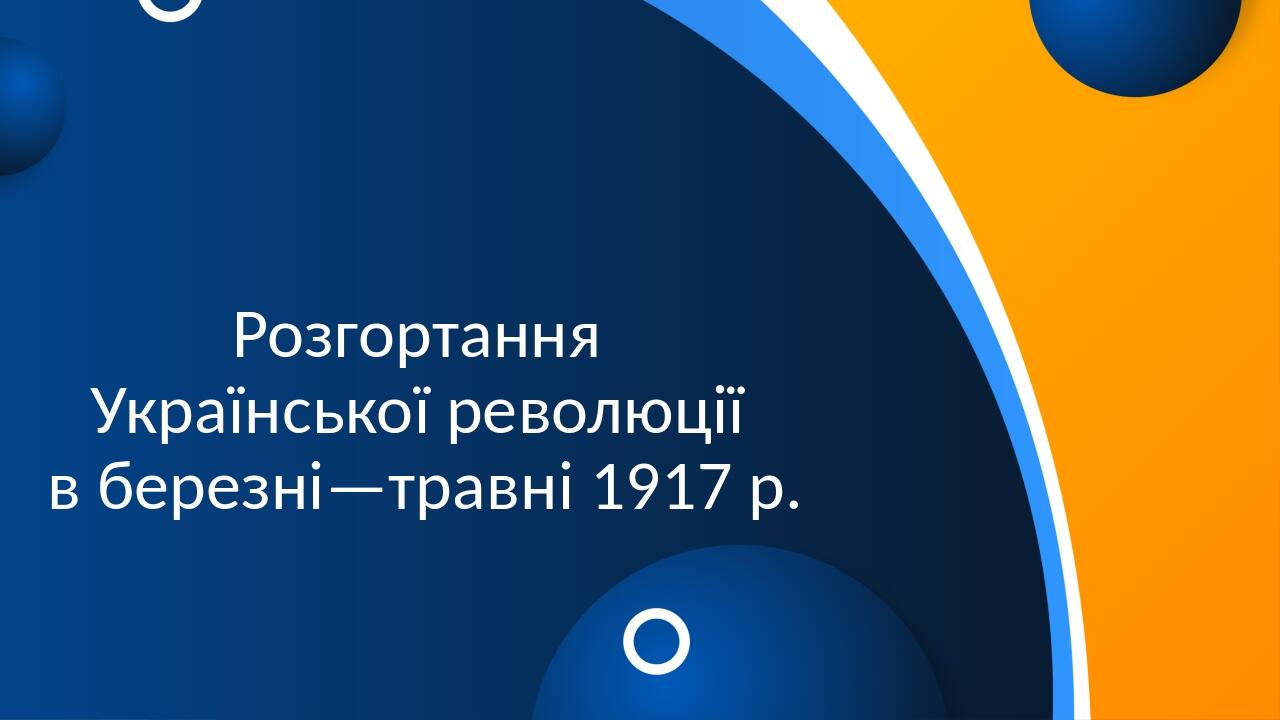 Розгортання Української революції в березні—травні 1917 р.